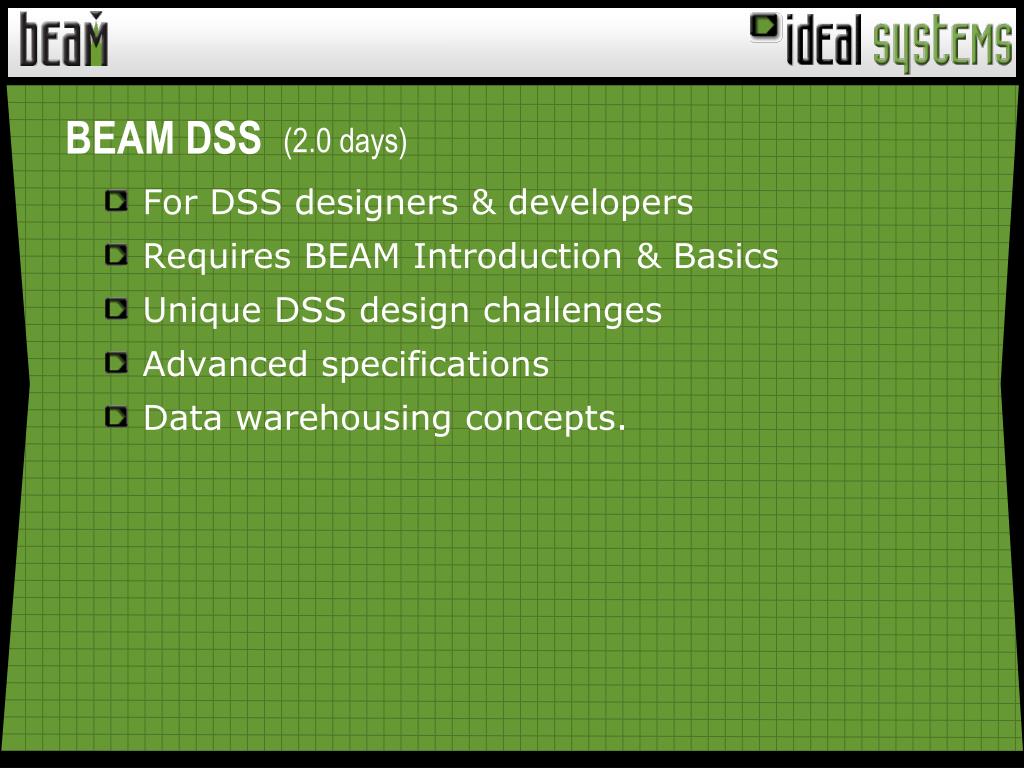 beam

ideal systems

BEAM DSS (2.0 days)

For DSS designers & developers

Requires BEAM Introduction & Basics

Unique DSS design challenges

Advanced specifications

Data warehousing concepts.